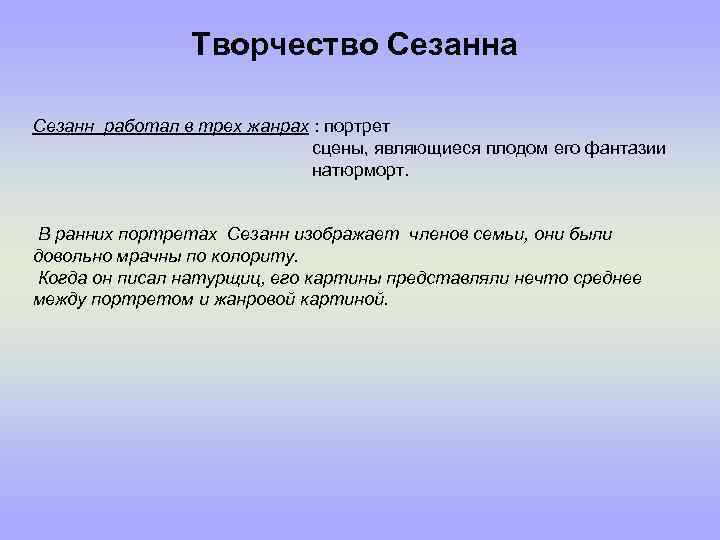 Творчество Сезанна

Сезанн работал в трех жанрах : портрет
сцены, являющиеся плодом его фантазии
натюрморт.

В ранних портретах Сезанн изображает членов семьи, они были довольно мрачны по колориту.
Когда он писал натурщиц, его картины представляли нечто среднее между портретом и жанровой картиной.